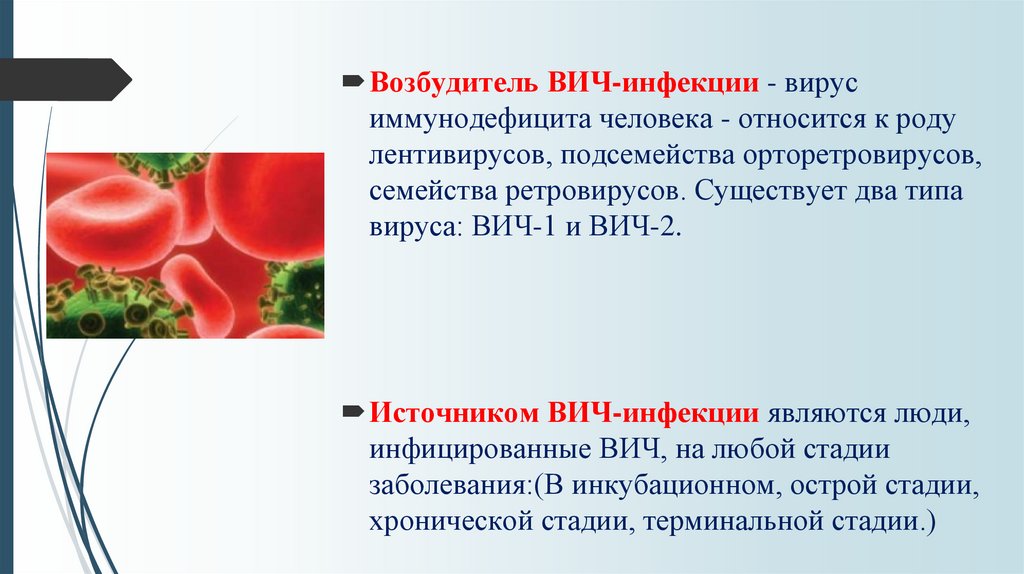 Возбудитель ВИЧ-инфекции - вирус иммунодефицита человека - относится к роду лентивирусов, подсемейства орторетровирусов, семейства ретровирусов. Существует два типа вируса: ВИЧ-1 и ВИЧ-2.

Источником ВИЧ-инфекции являются люди, инфицированные ВИЧ, на любой стадии заболевания:(В инкубационном, острой стадии, хронической стадии, терминальной стадии.)